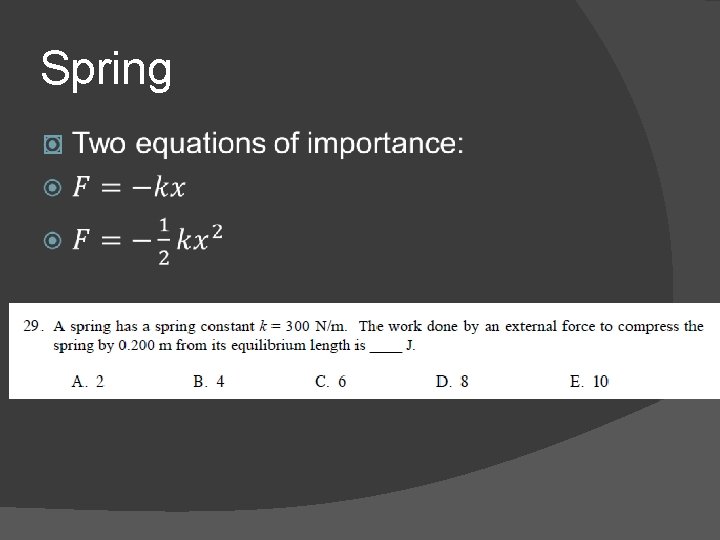 Spring

Two equations of importance:

$F = -kx$

$F = -\frac{1}{2}kx^2$

29. A spring has a spring constant $k = 300$ N/m. The work done by an external force to compress the spring by 0.200 m from its equilibrium length is ____ J.

A. 2
B. 4
C. 6
D. 8
E. 10